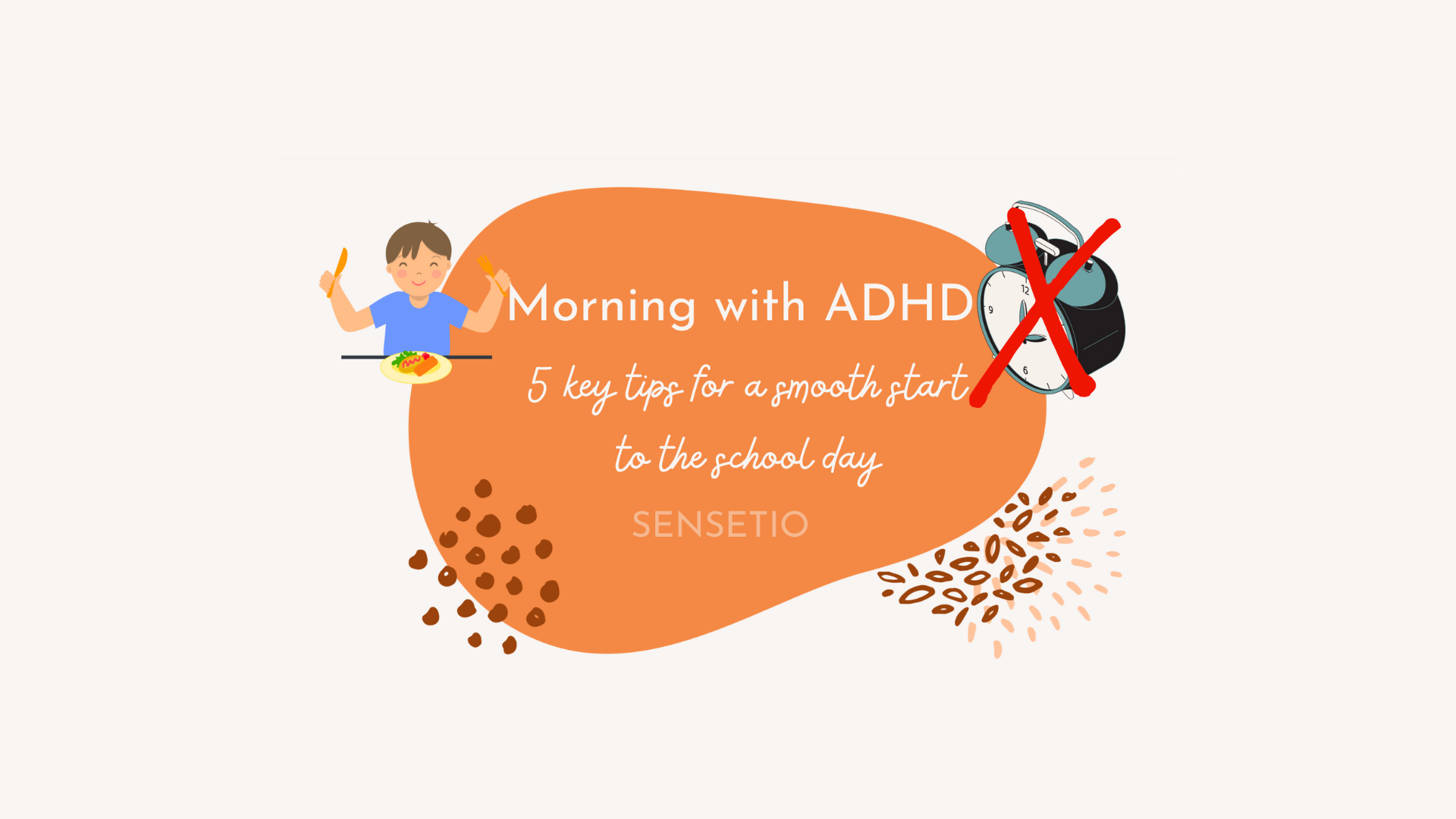 Morning with ADHD

5 key tips for a smooth start to the school day

SENSETIO

12
9
6